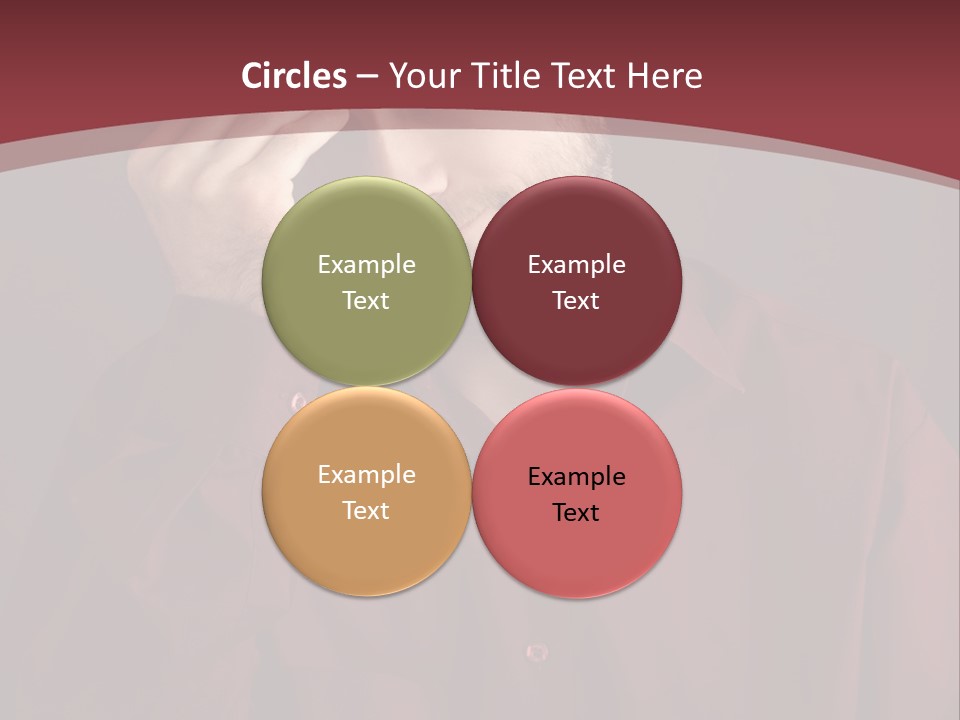 Circles – Your Title Text Here

Example Text

Example Text

Example Text

Example Text